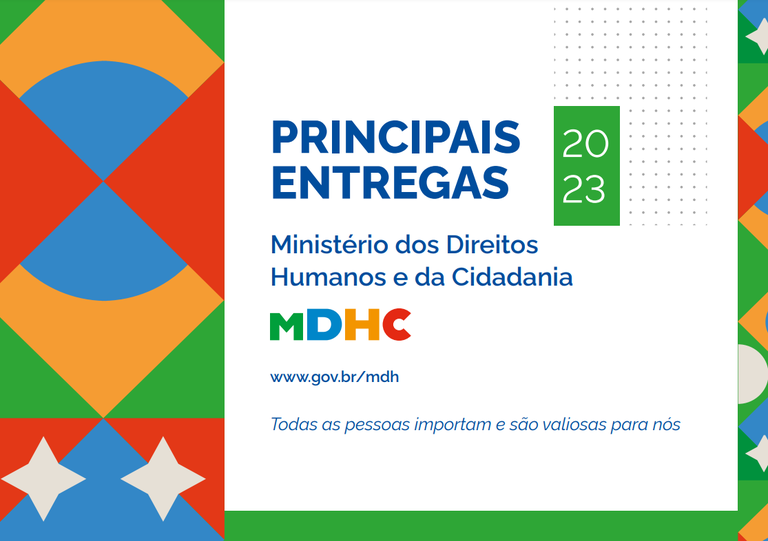 PRINCIPAIS ENTREGAS

20
23

Ministério dos Direitos Humanos e da Cidadania

MDHC

www.gov.br/mdh

Todas as pessoas importam e são valiosas para nós